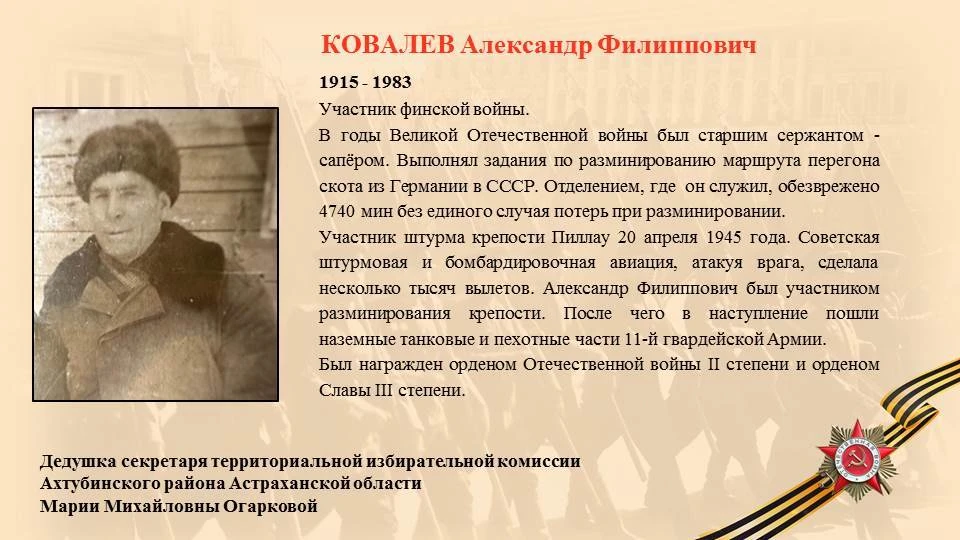 КОВАЛЕВ Александр Филиппович

1915 - 1983

Участник финской войны.

В годы Великой Отечественной войны был старшим сержантом - сапёром. Выполнял задания по разминированию маршрута перегона скота из Германии в СССР. Отделением, где он служил, обезврежено 4740 мин без единого случая потерь при разминировании.

Участник штурма крепости Пиллау 20 апреля 1945 года. Советская штурмовая и бомбардировочная авиация, атакуя врага, сделала несколько тысяч вылетов. Александр Филиппович был участником разминирования крепости. После чего в наступление пошли наземные танковые и пехотные части 11-й гвардейской Армии.

Был награжден орденом Отечественной войны II степени и орденом Славы III степени.

Дедушка секретаря территориальной избирательной комиссии Ахтубинского района Астраханской области Марии Михайловны Огарковой